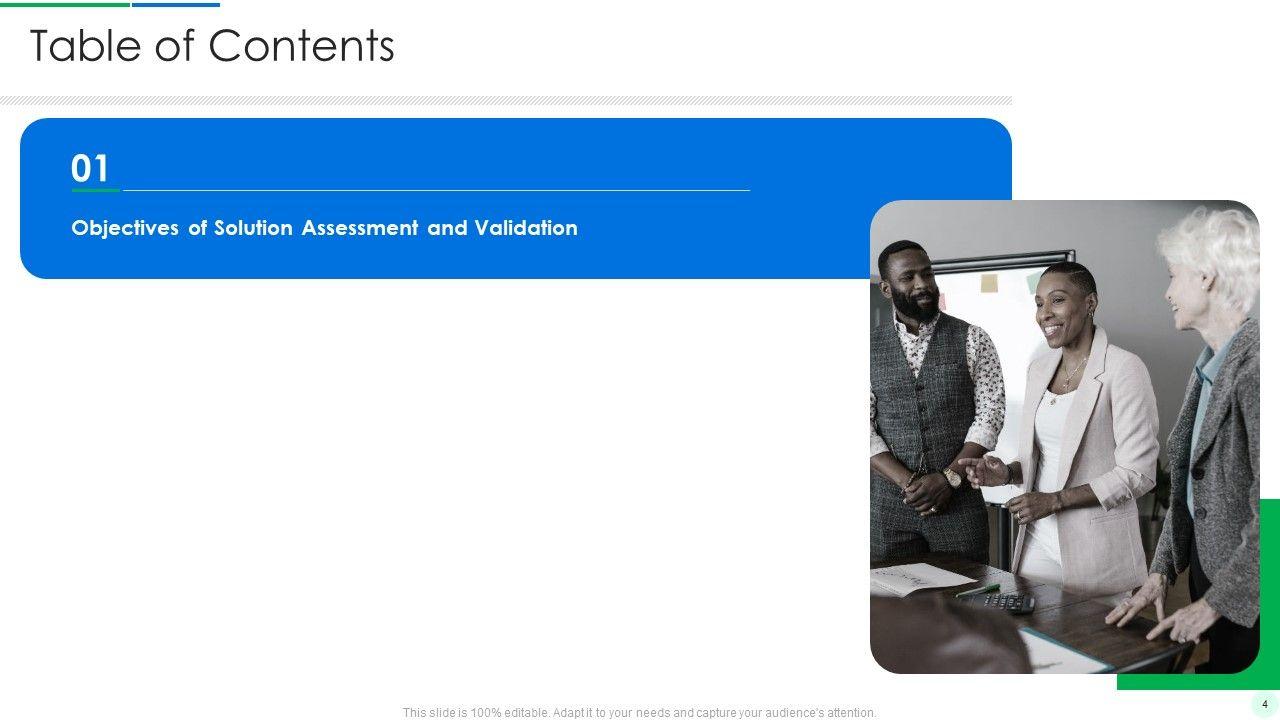 Table of Contents

01

Objectives of Solution Assessment and Validation

This slide is 100% editable. Adapt it to your needs and capture your audience's attention.

4